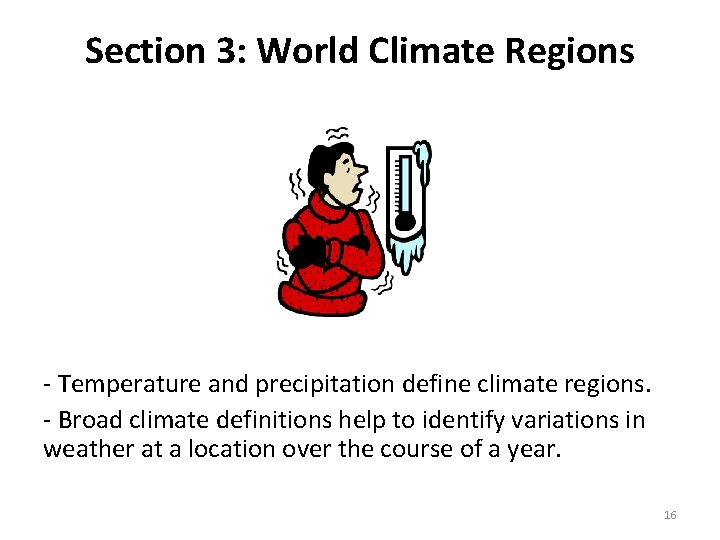 Section 3: World Climate Regions

- Temperature and precipitation define climate regions.

- Broad climate definitions help to identify variations in weather at a location over the course of a year.

16